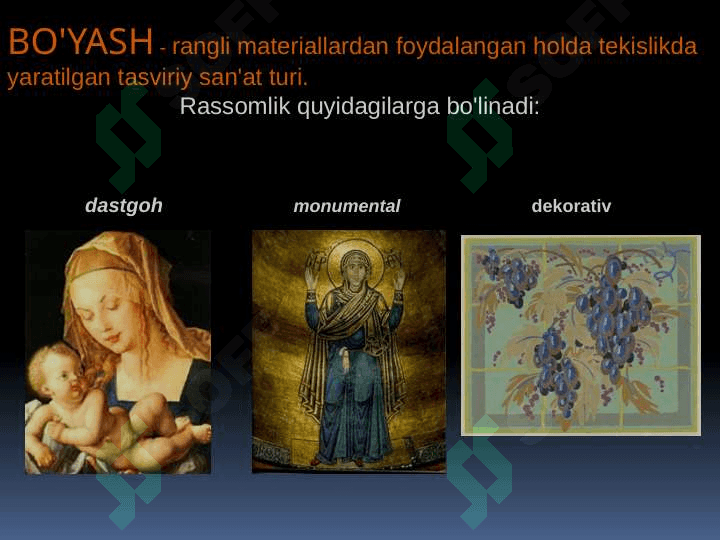 BO'YASH - rangli materiallardan foydalangan holda tekislikda yaratilgan tasviriy san'at turi.

Rassomlik quyidagilarga bo'linadi:

dastgoh

monumental

dekorativ